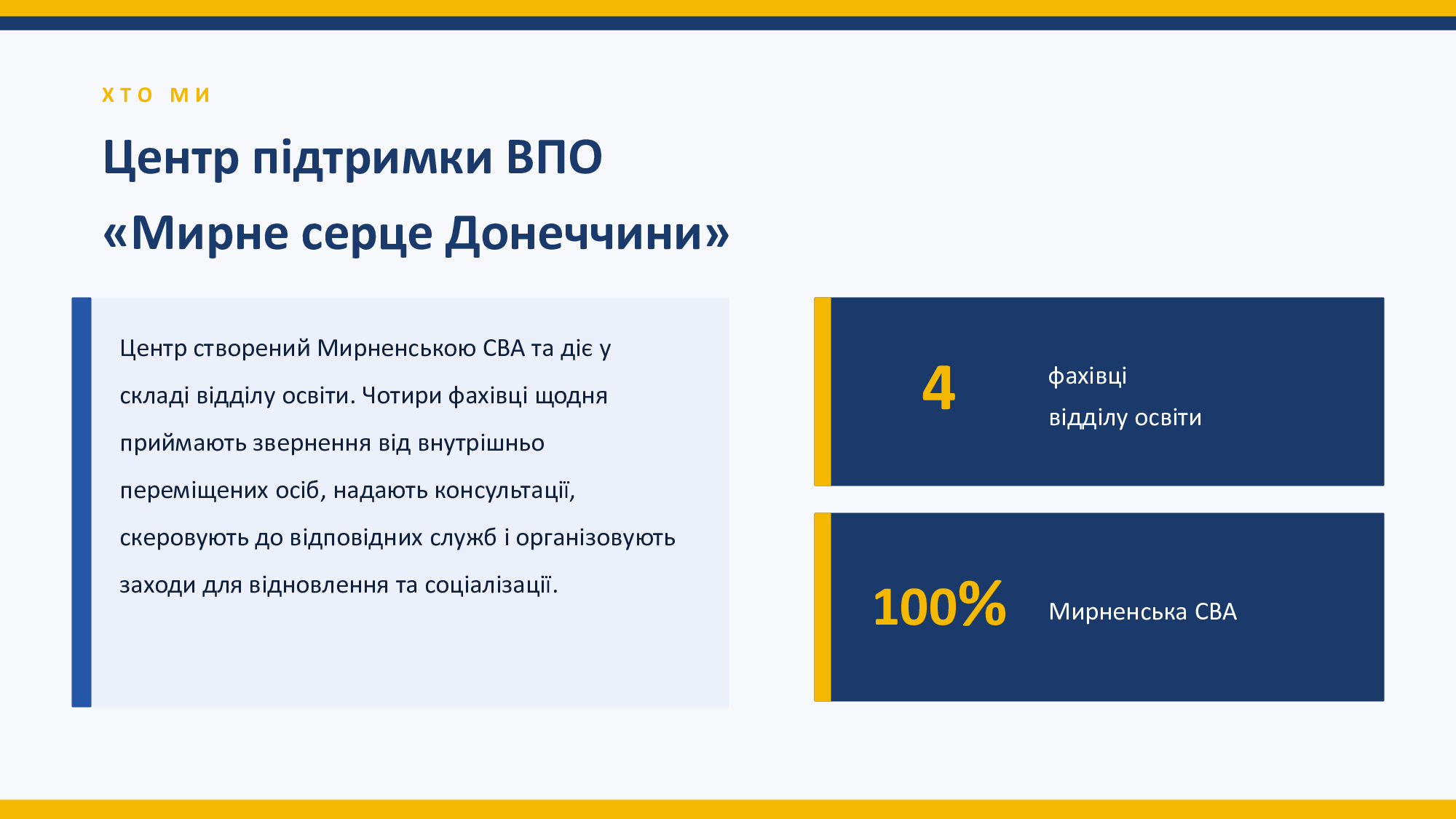 ХТО МИ

Центр підтримки ВПО «Мирне серце Донеччини»

Центр створений Мирненською СВА та діє у складі відділу освіти. Чотири фахівці щодня приймають звернення від внутрішньо переміщених осіб, надають консультації, скеровують до відповідних служб і організовують заходи для відновлення та соціалізації.

4

фахівці
відділу освіти

100%

Мирненська СВА